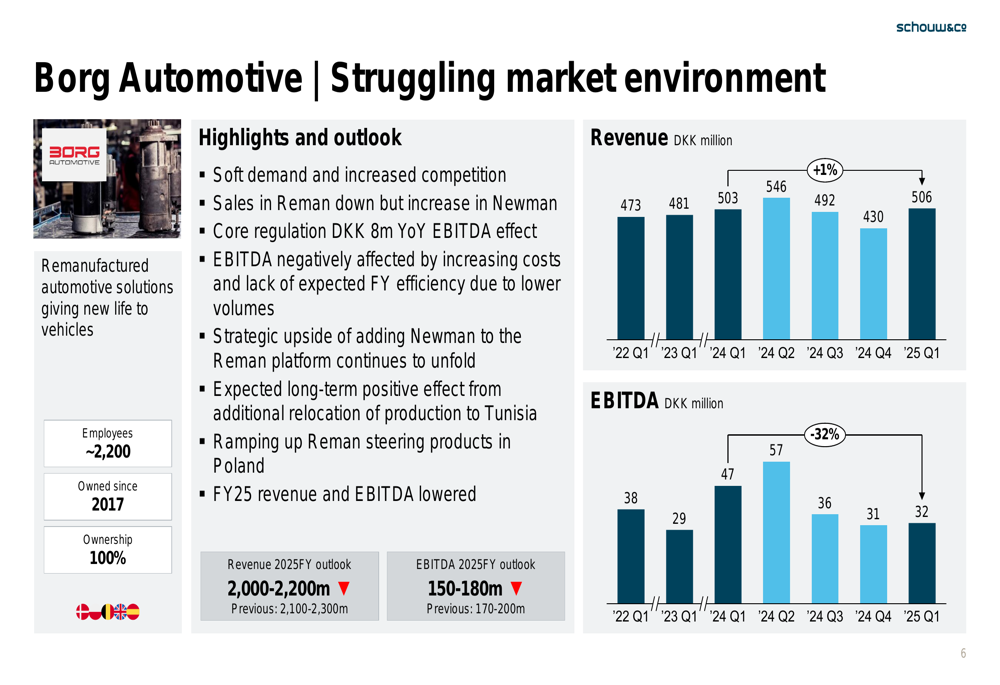 schouw&co

Borg Automotive | Struggling market environment

BORG AUTOMOTIVE

Remanufactured automotive solutions giving new life to vehicles

Employees
~2,200

Owned since
2017

Ownership
100%

Highlights and outlook

▪ Soft demand and increased competition
▪ Sales in Reman down but increase in Newman
▪ Core regulation DKK 8m YoY EBITDA effect
▪ EBITDA negatively affected by increasing costs and lack of expected FY efficiency due to lower volumes
▪ Strategic upside of adding Newman to the Reman platform continues to unfold
▪ Expected long-term positive effect from additional relocation of production to Tunisia
▪ Ramping up Reman steering products in Poland
▪ FY25 revenue and EBITDA lowered

Revenue 2025FY outlook
2,000-2,200m ▼
Previous: 2,100-2,300m

EBITDA 2025FY outlook
150-180m ▼
Previous: 170-200m

Revenue DKK million

+1%

473 481 503 546 492 430 506

'22 Q1 '23 Q1 '24 Q1 '24 Q2 '24 Q3 '24 Q4 '25 Q1

EBITDA DKK million

-32%

38 29 47 57 36 31 32

'22 Q1 '23 Q1 '24 Q1 '24 Q2 '24 Q3 '24 Q4 '25 Q1

6